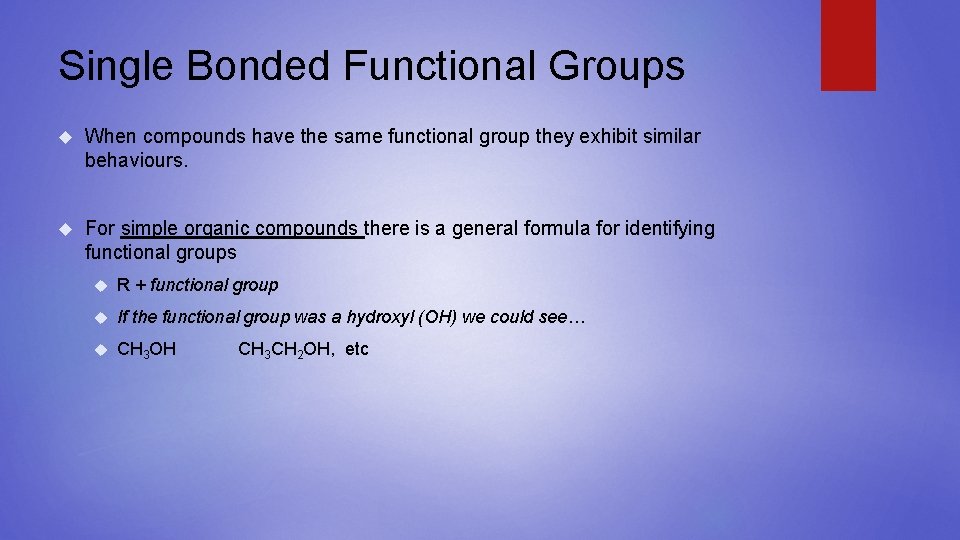 Single Bonded Functional Groups

When compounds have the same functional group they exhibit similar behaviours.

For simple organic compounds there is a general formula for identifying functional groups

R + functional group

If the functional group was a hydroxyl (OH) we could see…

$CH_3OH$ $CH_3CH_2OH$, etc